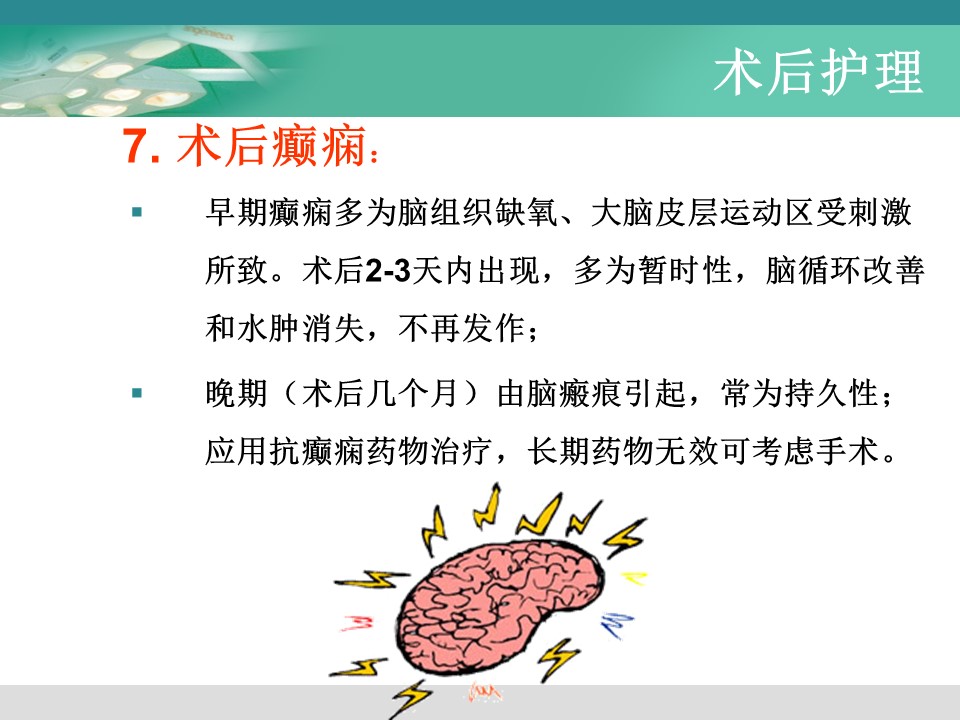 术后护理

7. 术后癫痫：

早期癫痫多为脑组织缺氧、大脑皮层运动区受刺激所致。术后2-3天内出现，多为暂时性，脑循环改善和水肿消失，不再发作；

晚期（术后几个月）由脑瘢痕引起，常为持久性；应用抗癫痫药物治疗，长期药物无效可考虑手术。